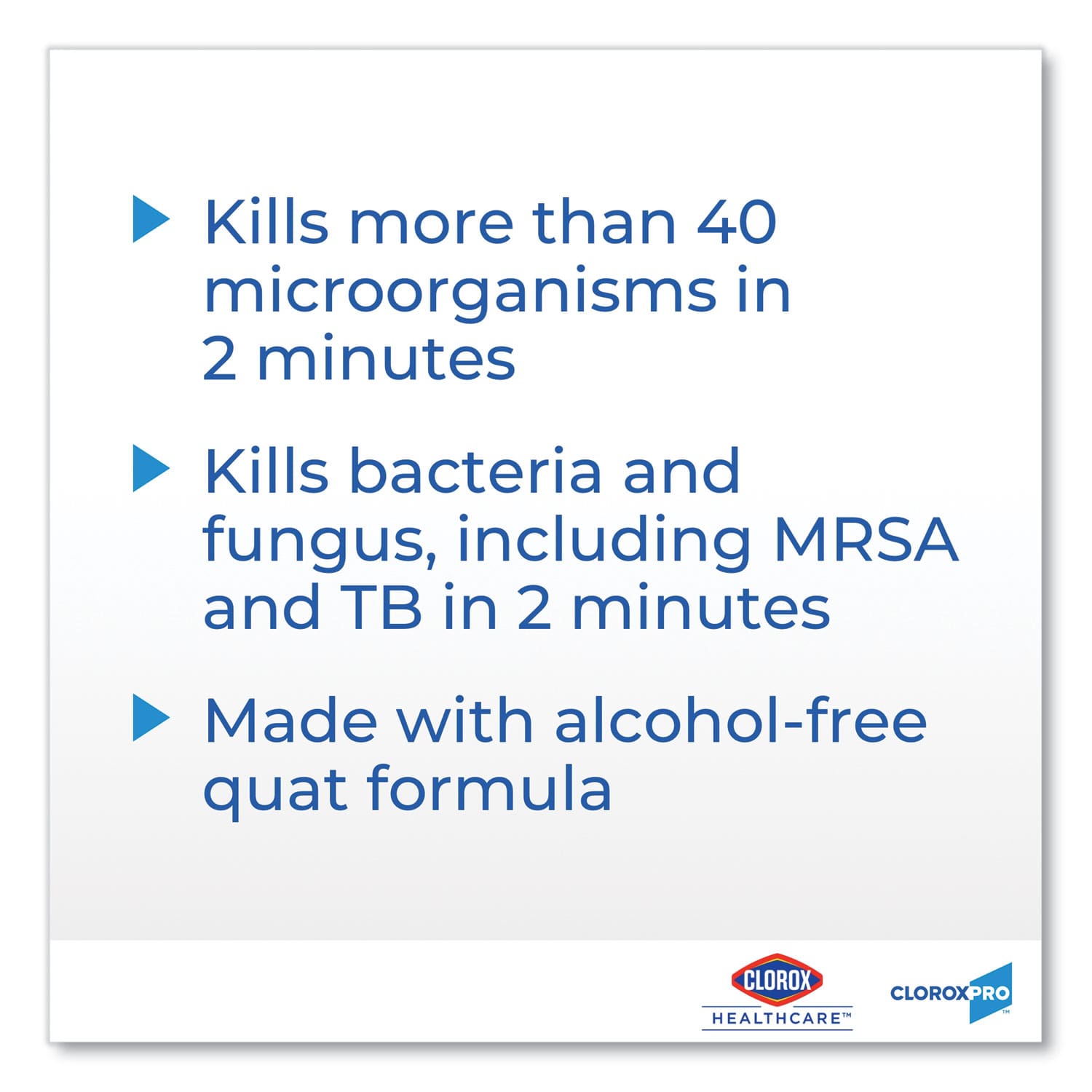 Kills more than 40 microorganisms in 2 minutes

Kills bacteria and fungus, including MRSA and TB in 2 minutes

Made with alcohol-free quat formula

CLOROX HEALTHCARE™

CLOROXPRO™